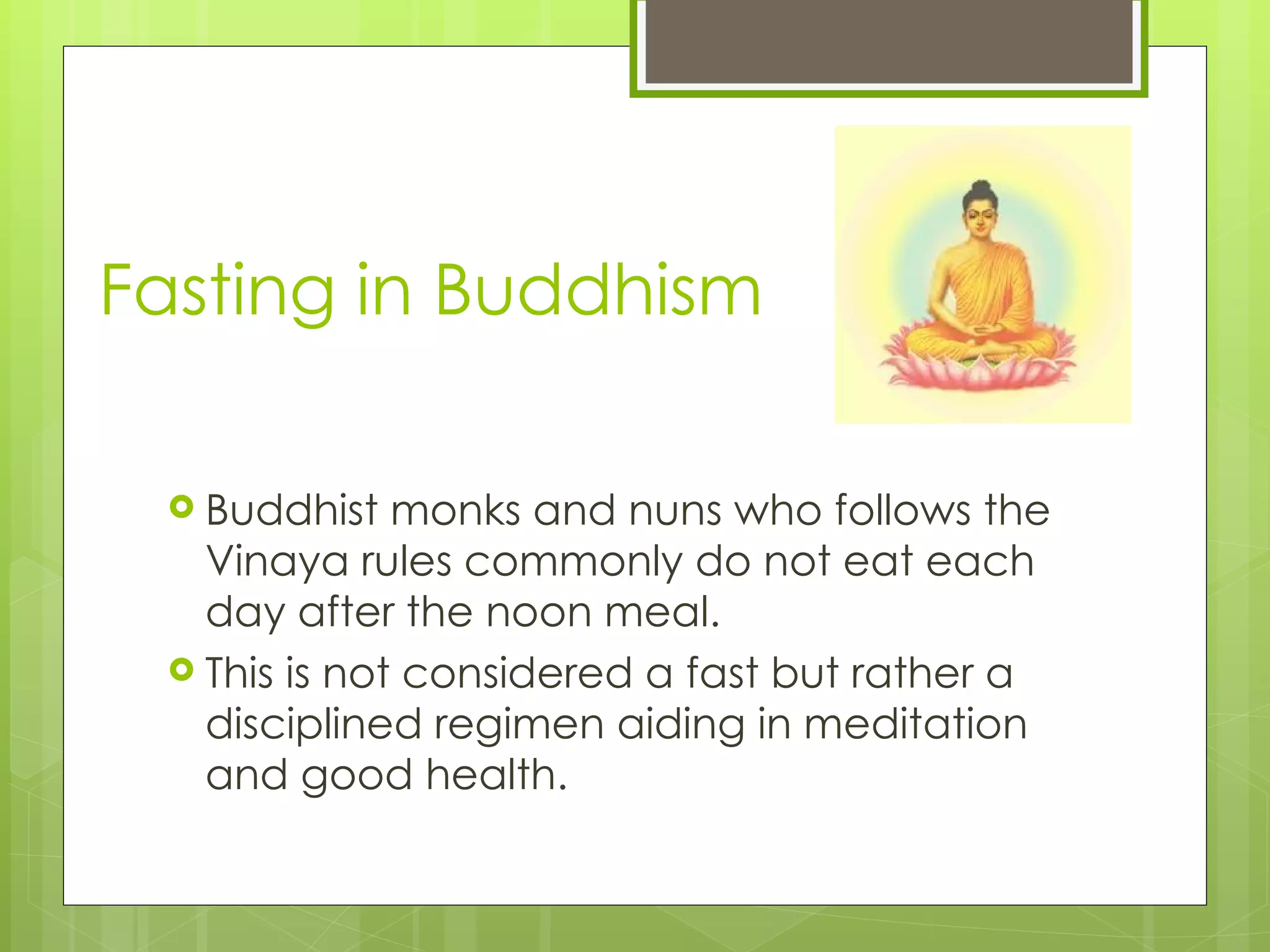 Fasting in Buddhism

Buddhist monks and nuns who follows the Vinaya rules commonly do not eat each day after the noon meal.

This is not considered a fast but rather a disciplined regimen aiding in meditation and good health.